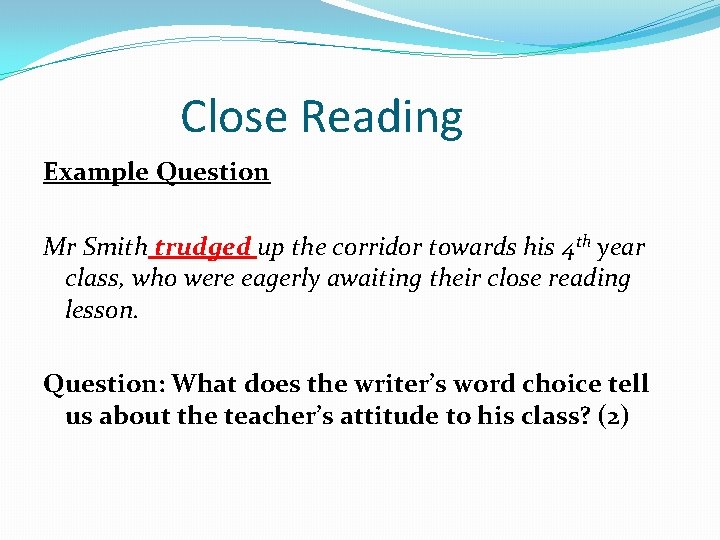 Close Reading

Example Question

Mr Smith trudged up the corridor towards his $4^{th}$ year class, who were eagerly awaiting their close reading lesson.

Question: What does the writer's word choice tell us about the teacher's attitude to his class? (2)